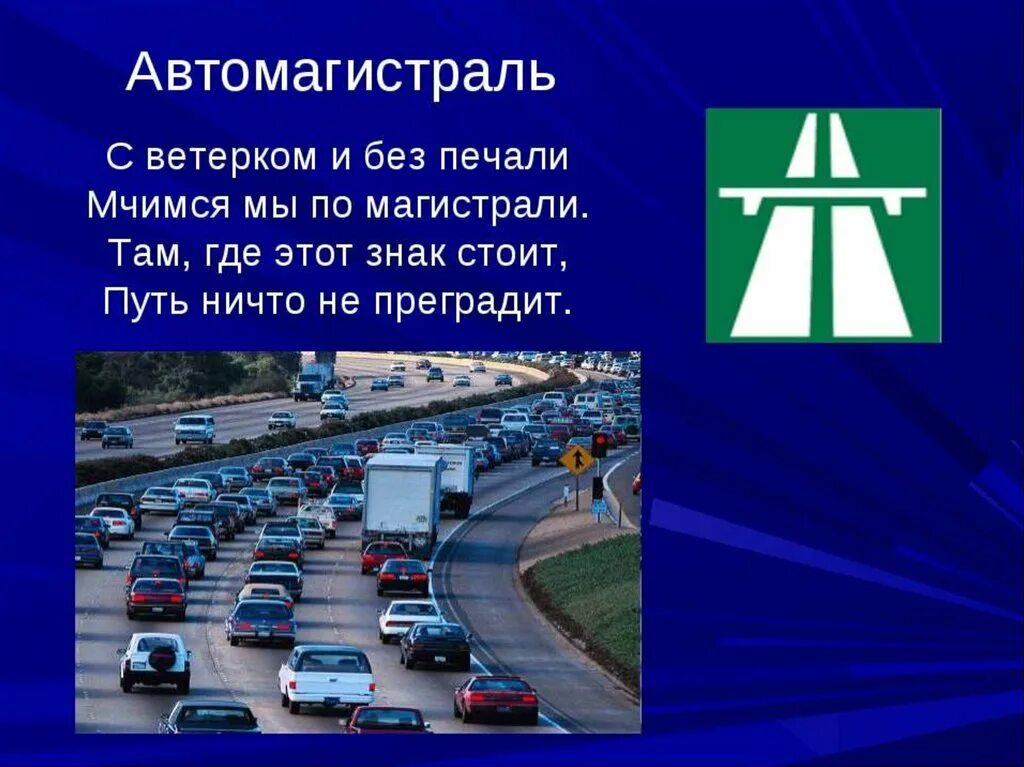 Автомагистраль

С ветерком и без печали
Мчимся мы по магистрали.
Там, где этот знак стоит,
Путь ничто не преградит.